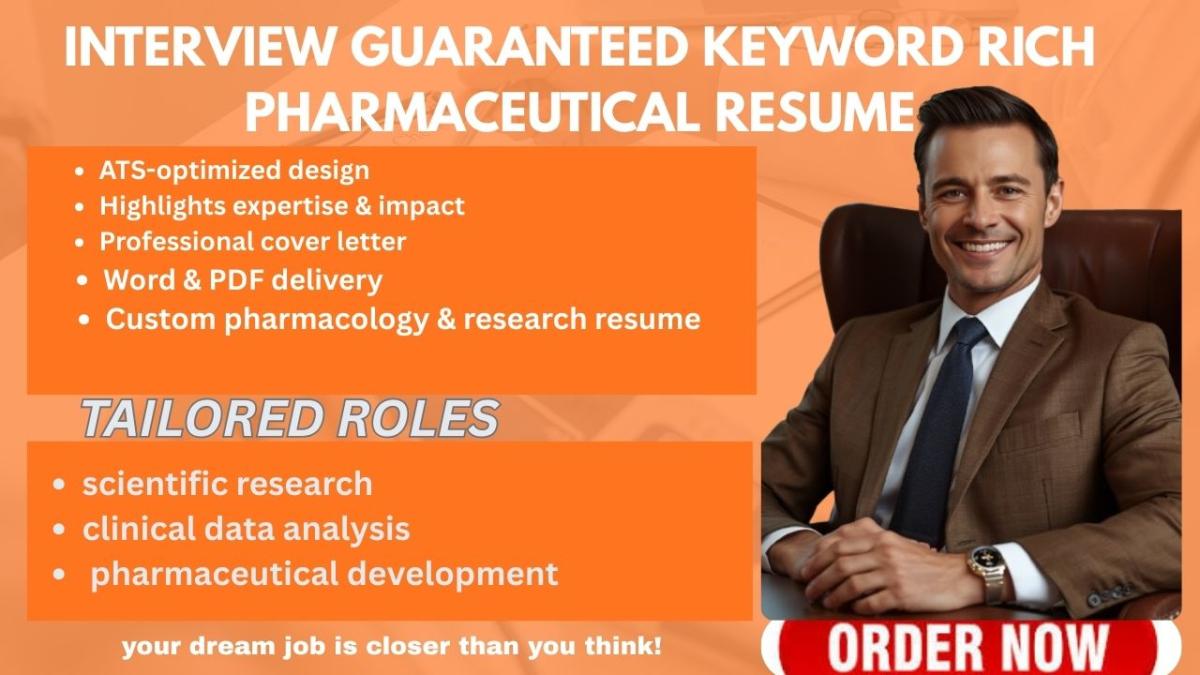 INTERVIEW GUARANTEED KEYWORD RICH PHARMACEUTICAL RESUME

• ATS-optimized design
• Highlights expertise & impact
• Professional cover letter
• Word & PDF delivery
• Custom pharmacology & research resume

TAILORED ROLES

• scientific research
• clinical data analysis
• pharmaceutical development

your dream job is closer than you think!

ORDER NOW